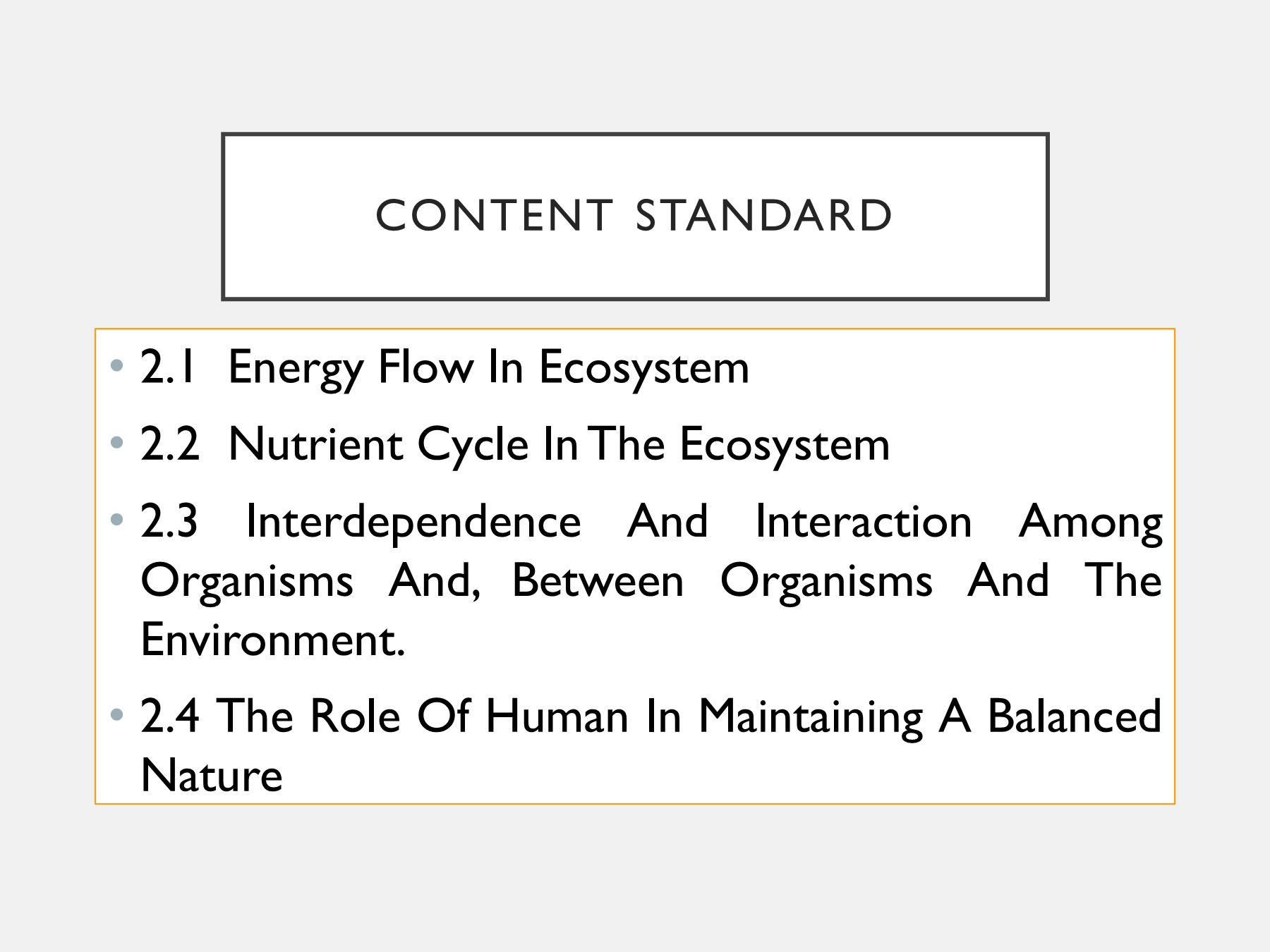 CONTENT STANDARD

• 2.1 Energy Flow In Ecosystem

• 2.2 Nutrient Cycle In The Ecosystem

• 2.3 Interdependence And Interaction Among Organisms And, Between Organisms And The Environment.

• 2.4 The Role Of Human In Maintaining A Balanced Nature